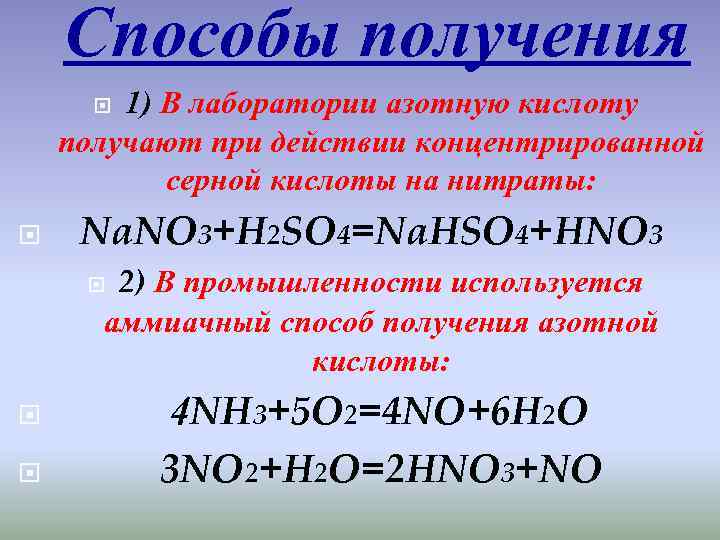 Способы получения

1) В лаборатории азотную кислоту получают при действии концентрированной серной кислоты на нитраты:

$NaNO_3+H_2SO_4=NaHSO_4+HNO_3$

2) В промышленности используется аммиачный способ получения азотной кислоты:

$4NH_3+5O_2=4NO+6H_2O$

$3NO_2+H_2O=2HNO_3+NO$